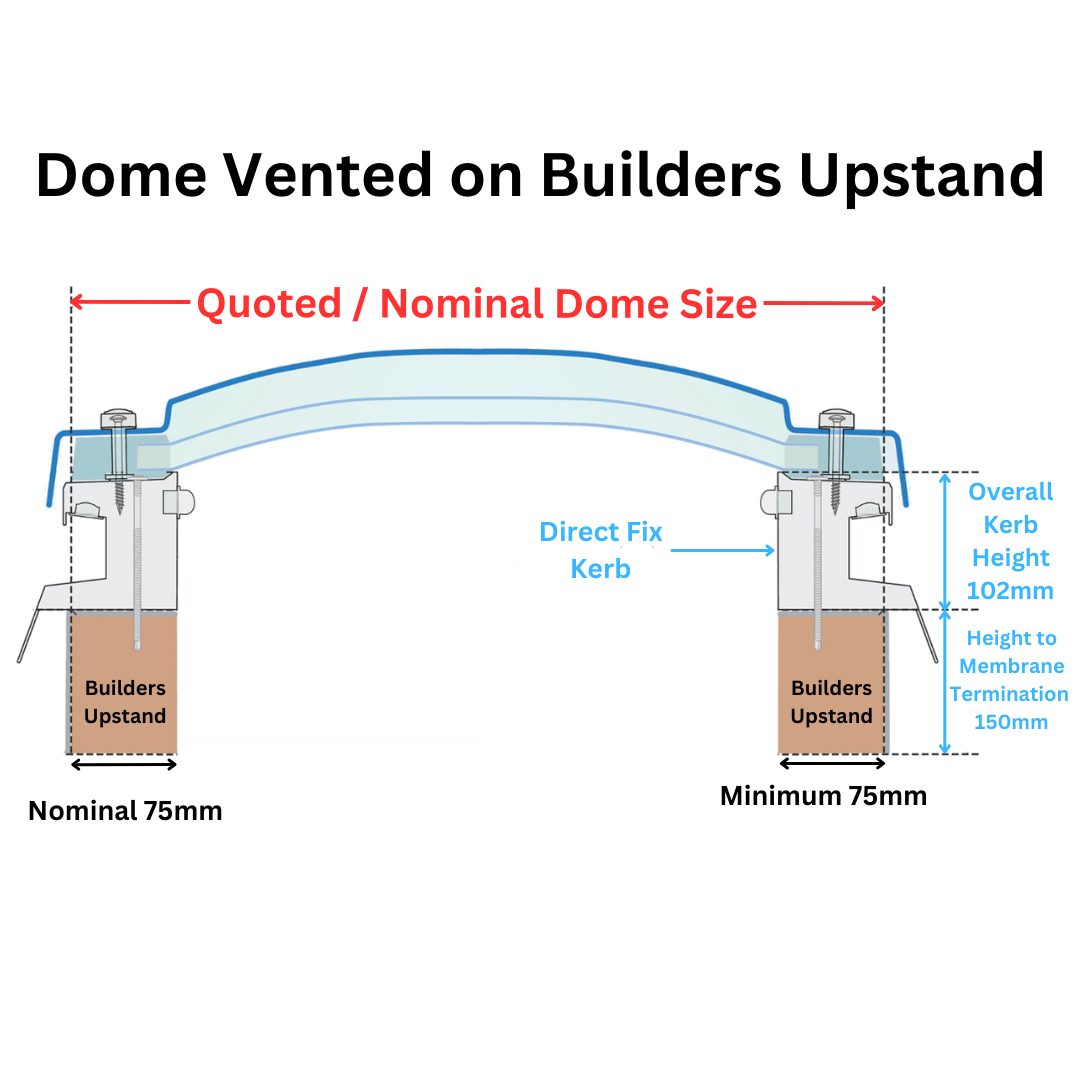 Dome Vented on Builders Upstand

Quoted / Nominal Dome Size

Direct Fix Kerb

Overall Kerb Height 102mm

Height to Membrane Termination 150mm

Builders Upstand

Builders Upstand

Nominal 75mm

Minimum 75mm